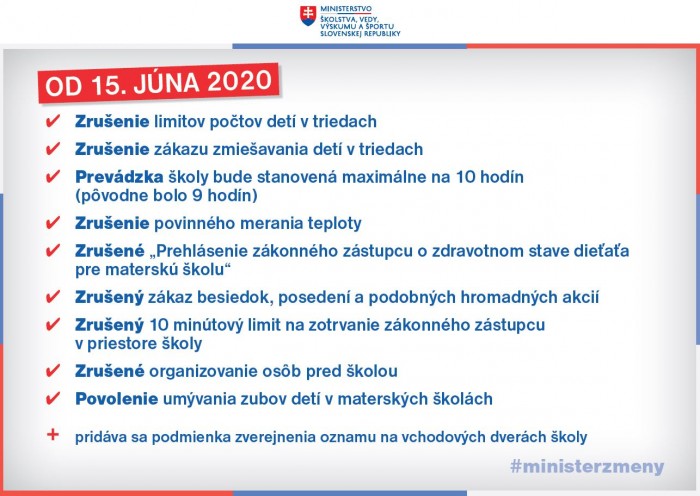 MINISTERSTVO
ŠKOLSTVA, VEDY, VÝSKUMU A ŠPORTU SLOVENSKEJ REPUBLIKY

OD 15. JÚNA 2020

✔ Zrušenie limitov počtov detí v triedach

✔ Zrušenie zákazu zmiešavania detí v triedach

✔ Prevádzka školy bude stanovená maximálne na 10 hodín (pôvodne bolo 9 hodín)

✔ Zrušenie povinného merania teploty

✔ Zrušené „Prehlásenie zákonného zástupcu o zdravotnom stave dieťaťa pre materskú školu“

✔ Zrušený zákaz besiedok, posedení a podobných hromadných akcií

✔ Zrušený 10 minútový limit na zotrvanie zákonného zástupcu v priestore školy

✔ Zrušené organizovanie osôb pred školou

✔ Povolenie umývania zubov detí v materských školách

+ pridáva sa podmienka zverejnenia oznamu na vchodových dverách školy

#ministerzmeny